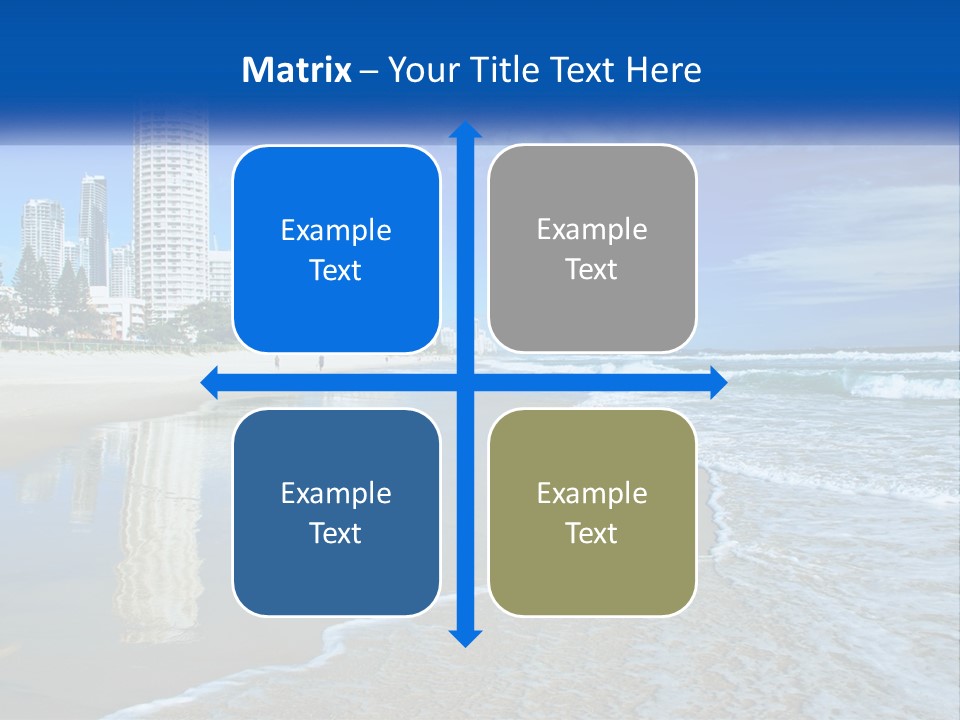 Matrix – Your Title Text Here

Example Text

Example Text

Example Text

Example Text